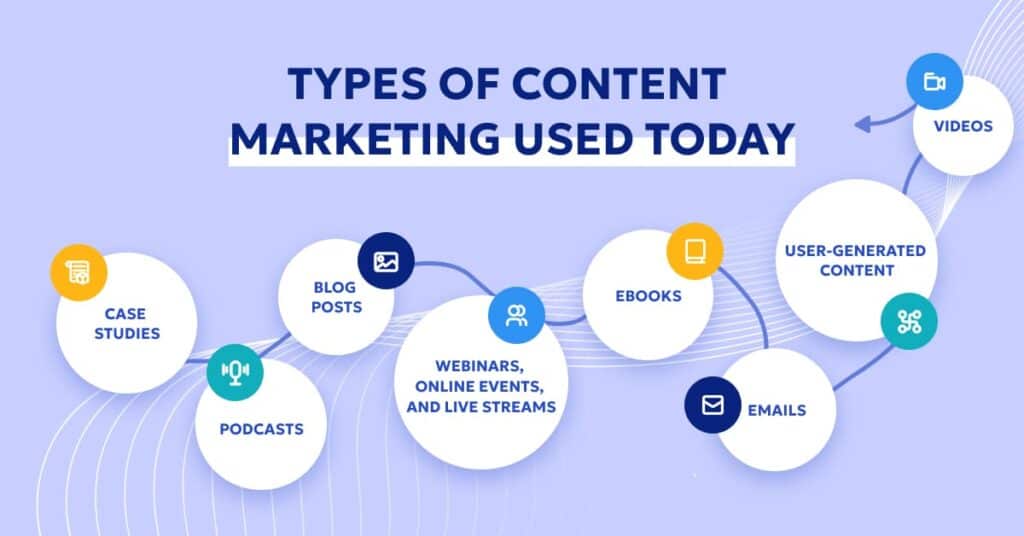 TYPES OF CONTENT MARKETING USED TODAY

CASE STUDIES

PODCASTS

BLOG POSTS

WEBINARS, ONLINE EVENTS, AND LIVE STREAMS

EBOOKS

EMAILS

USER-GENERATED CONTENT

VIDEOS